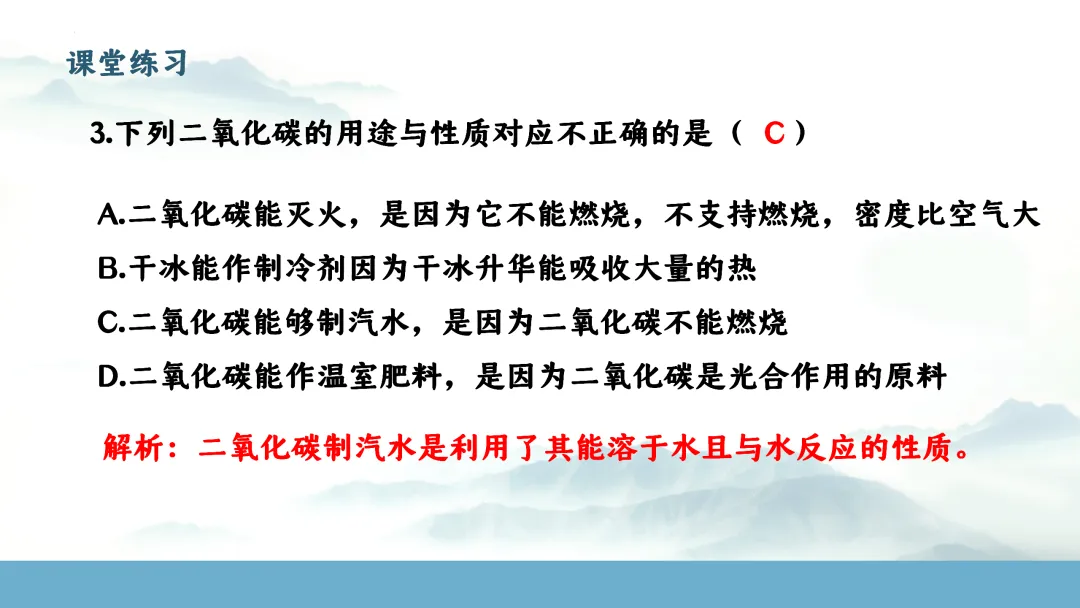 课堂练习

3.下列二氧化碳的用途与性质对应不正确的是（ C ）

A.二氧化碳能灭火，是因为它不能燃烧，不支持燃烧，密度比空气大
B.干冰能作制冷剂因为干冰升华能吸收大量的热
C.二氧化碳能够制汽水，是因为二氧化碳不能燃烧
D.二氧化碳能作温室肥料，是因为二氧化碳是光合作用的原料

解析：二氧化碳制汽水是利用了其能溶于水且与水反应的性质。